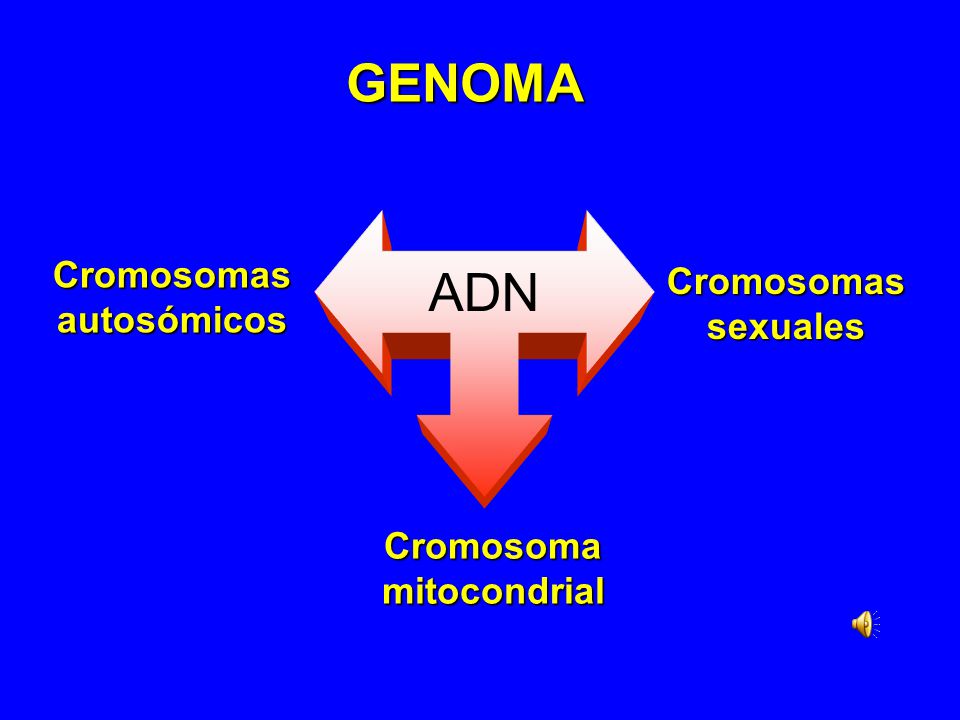 GENOMA

Cromosomas autosómicos

ADN

Cromosomas sexuales

Cromosoma mitocondrial